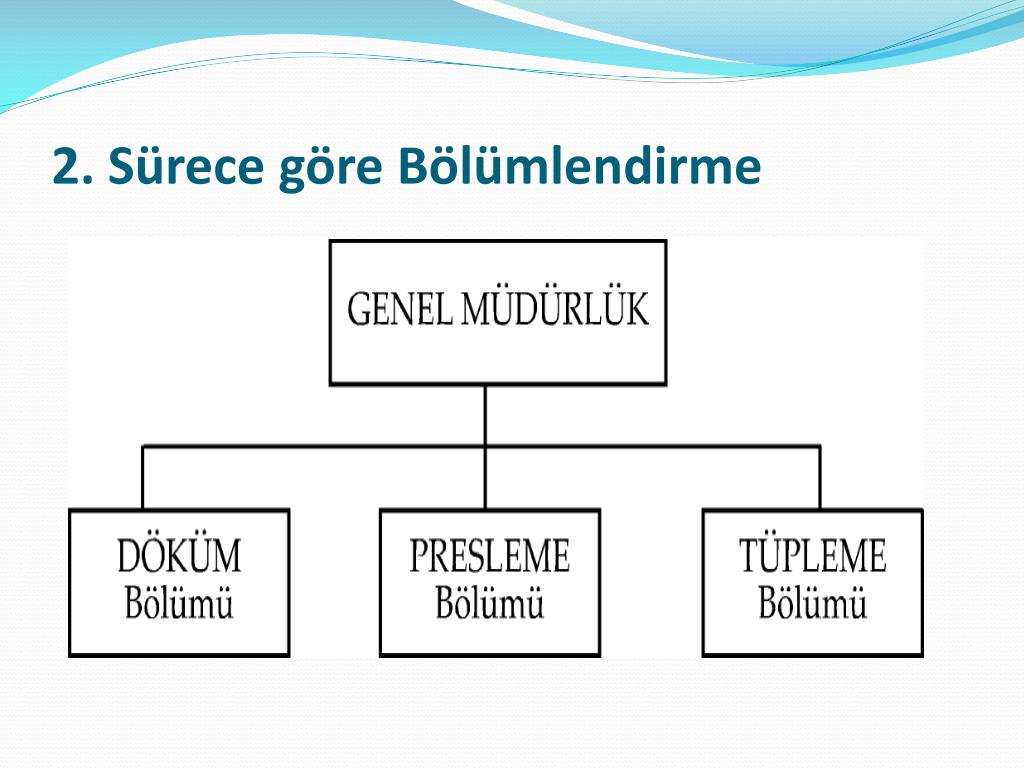 2. Sürece göre Bölümlendirme

GENEL MÜDÜRLÜK

DÖKÜM Bölümü

PRESLEME Bölümü

TÜPLEME Bölümü